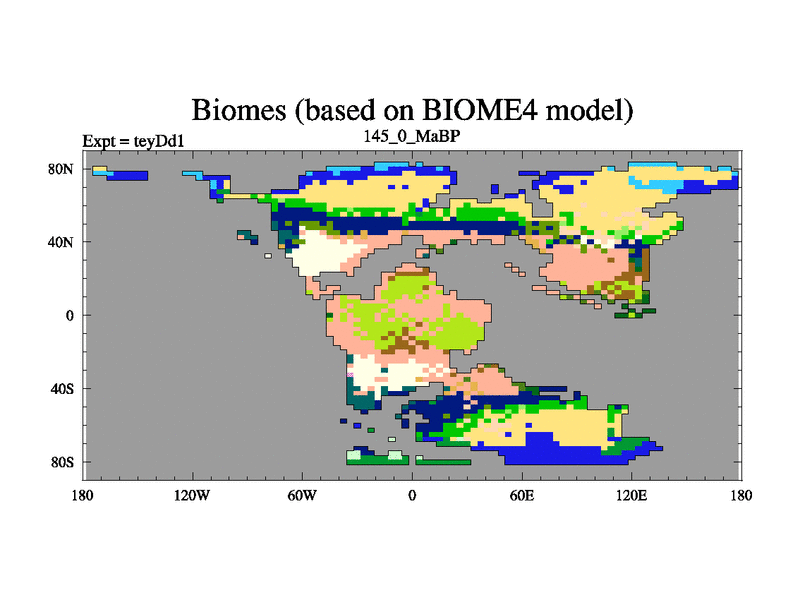 Biomes (based on BIOME4 model)
Expt = teyDd1
145_0_MaBP

80N
40N
0
40S
80S

180 120W 60W 0 60E 120E 180